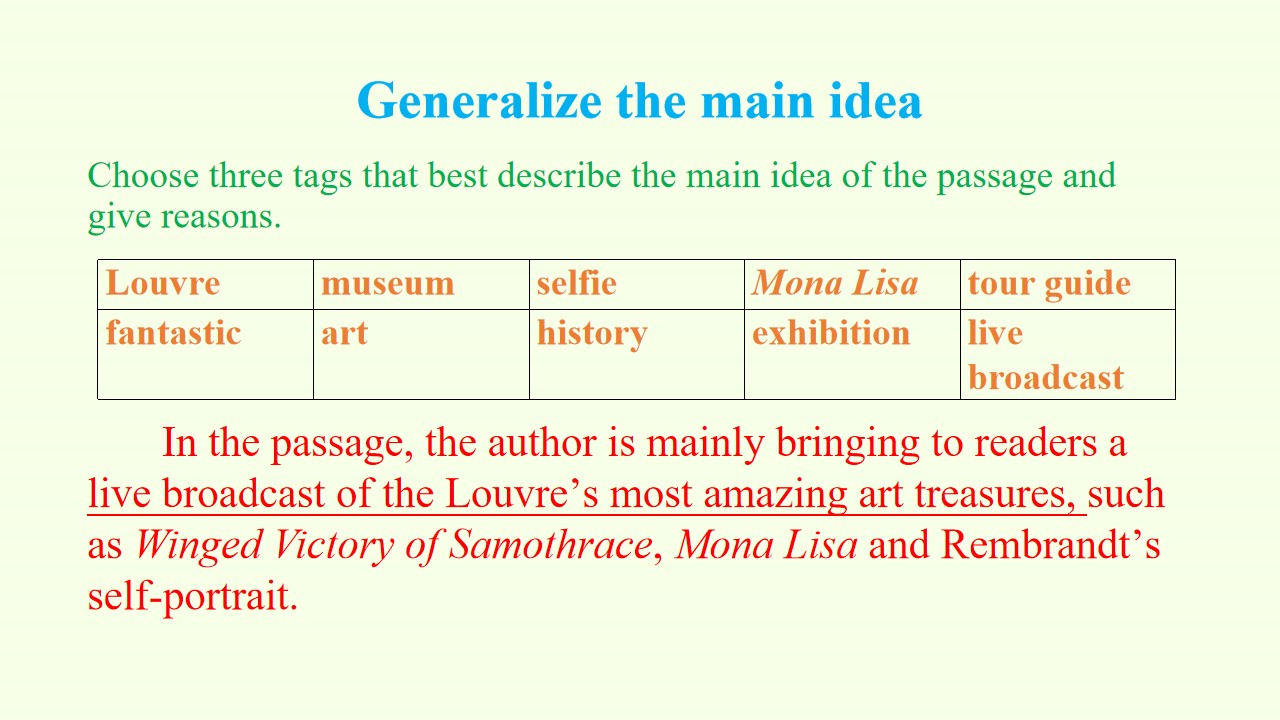 Generalize the main idea

Choose three tags that best describe the main idea of the passage and give reasons.

| Louvre | museum | selfie | Mona Lisa | tour guide |
|---|---|---|---|---|
| fantastic | art | history | exhibition | live broadcast |

In the passage, the author is mainly bringing to readers a live broadcast of the Louvre's most amazing art treasures, such as Winged Victory of Samothrace, Mona Lisa and Rembrandt's self-portrait.